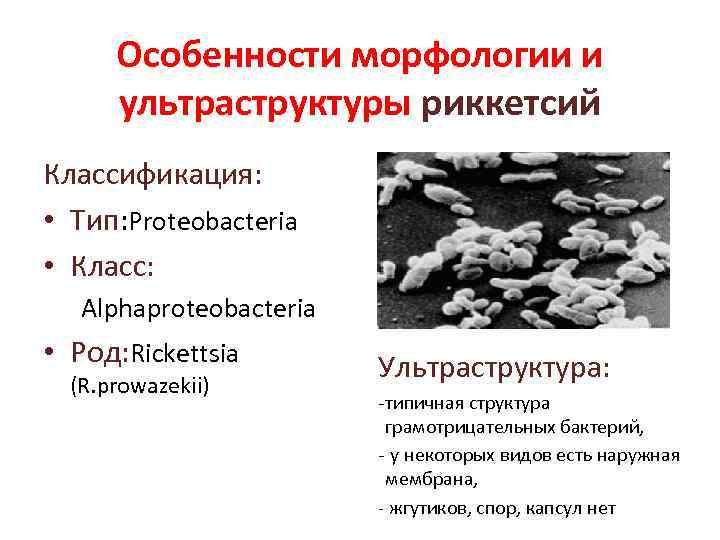 Особенности морфологии и ультраструктуры риккетсий

Классификация:

• Тип:Proteobacteria

• Класс: Alphaproteobacteria

• Род:Rickettsia (R.prowazekii)

Ультраструктура:

-типичная структура грамотрицательных бактерий,

- у некоторых видов есть наружная мембрана,

- жгутиков, спор, капсул нет